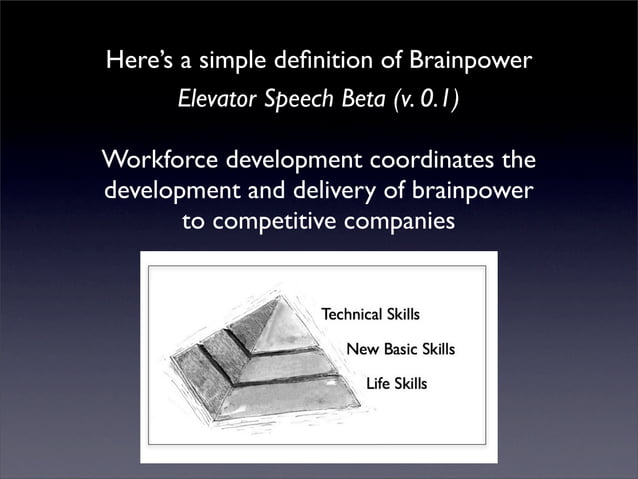 Here's a simple definition of Brainpower
Elevator Speech Beta (v. 0.1)

Workforce development coordinates the development and delivery of brainpower to competitive companies

Technical Skills
New Basic Skills
Life Skills